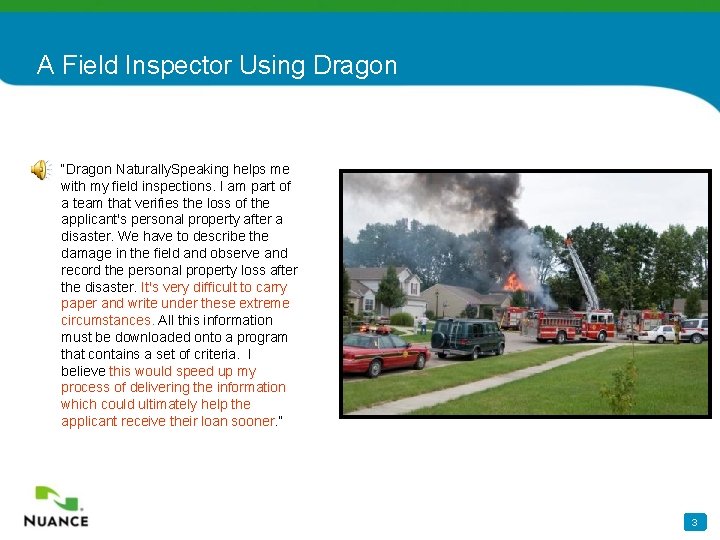 A Field Inspector Using Dragon

"Dragon NaturallySpeaking helps me with my field inspections. I am part of a team that verifies the loss of the applicant's personal property after a disaster. We have to describe the damage in the field and observe and record the personal property loss after the disaster. It's very difficult to carry paper and write under these extreme circumstances. All this information must be downloaded onto a program that contains a set of criteria. I believe this would speed up my process of delivering the information which could ultimately help the applicant receive their loan sooner."

NUANCE

3